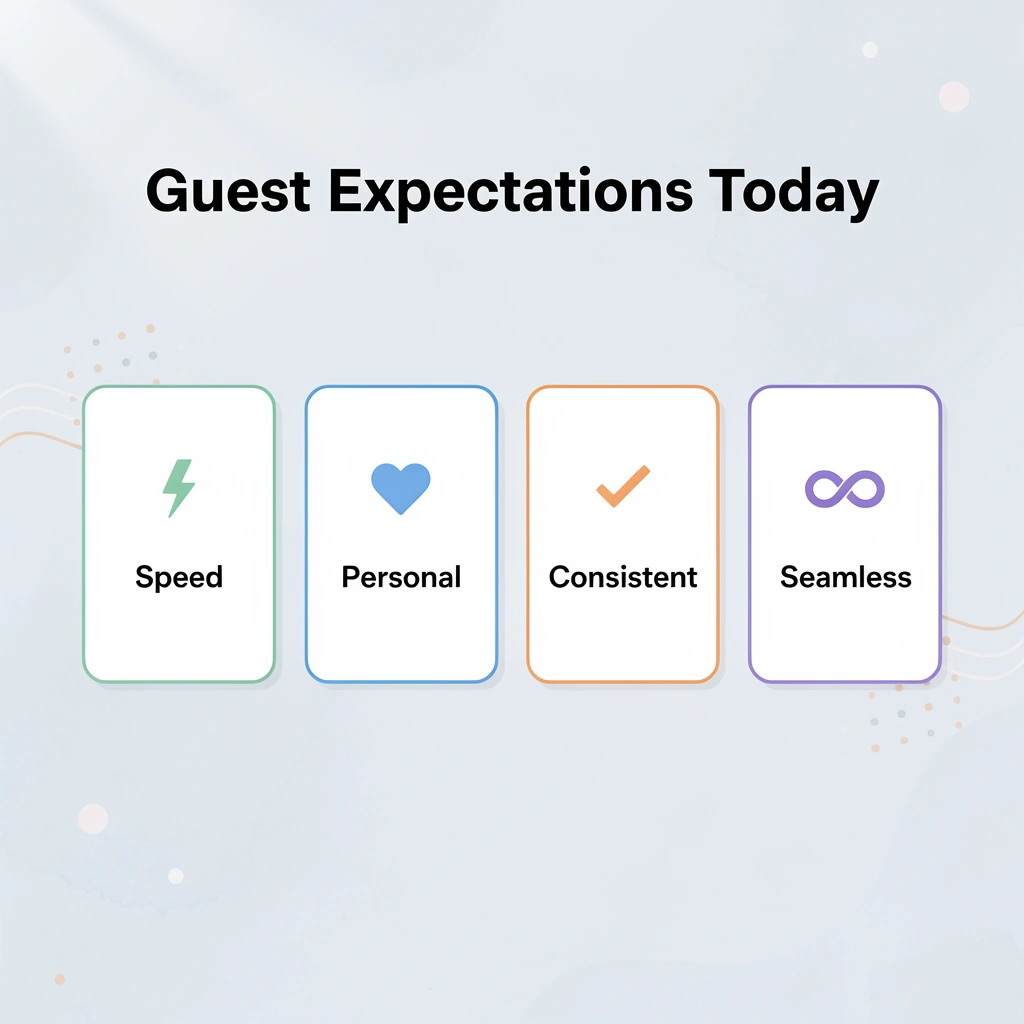 Guest Expectations Today

Speed

Personal

Consistent

Seamless